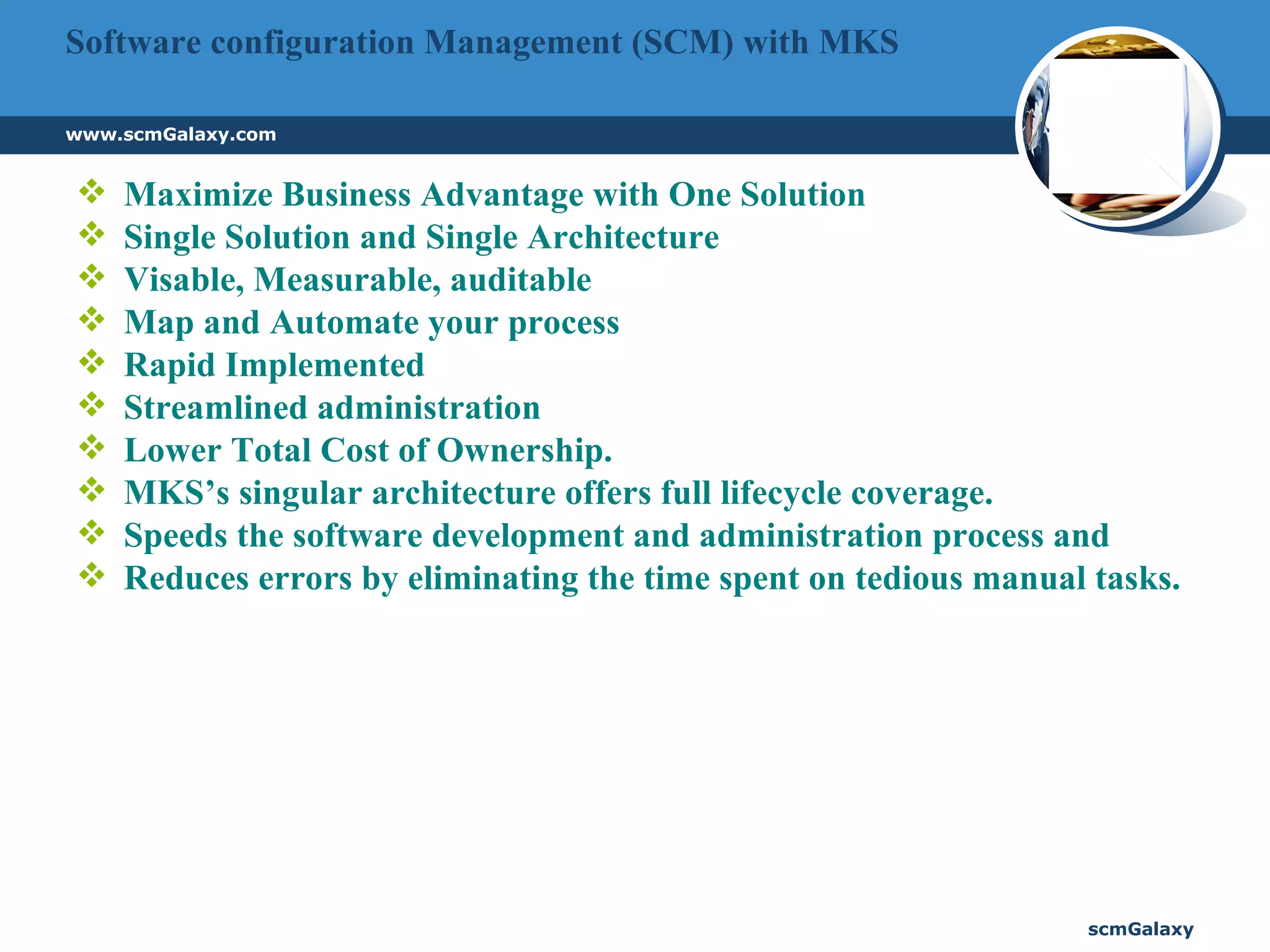 Software configuration Management (SCM) with MKS

www.scmGalaxy.com

❖ Maximize Business Advantage with One Solution
❖ Single Solution and Single Architecture
❖ Visable, Measurable, auditable
❖ Map and Automate your process
❖ Rapid Implemented
❖ Streamlined administration
❖ Lower Total Cost of Ownership.
❖ MKS's singular architecture offers full lifecycle coverage.
❖ Speeds the software development and administration process and
❖ Reduces errors by eliminating the time spent on tedious manual tasks.

scmGalaxy